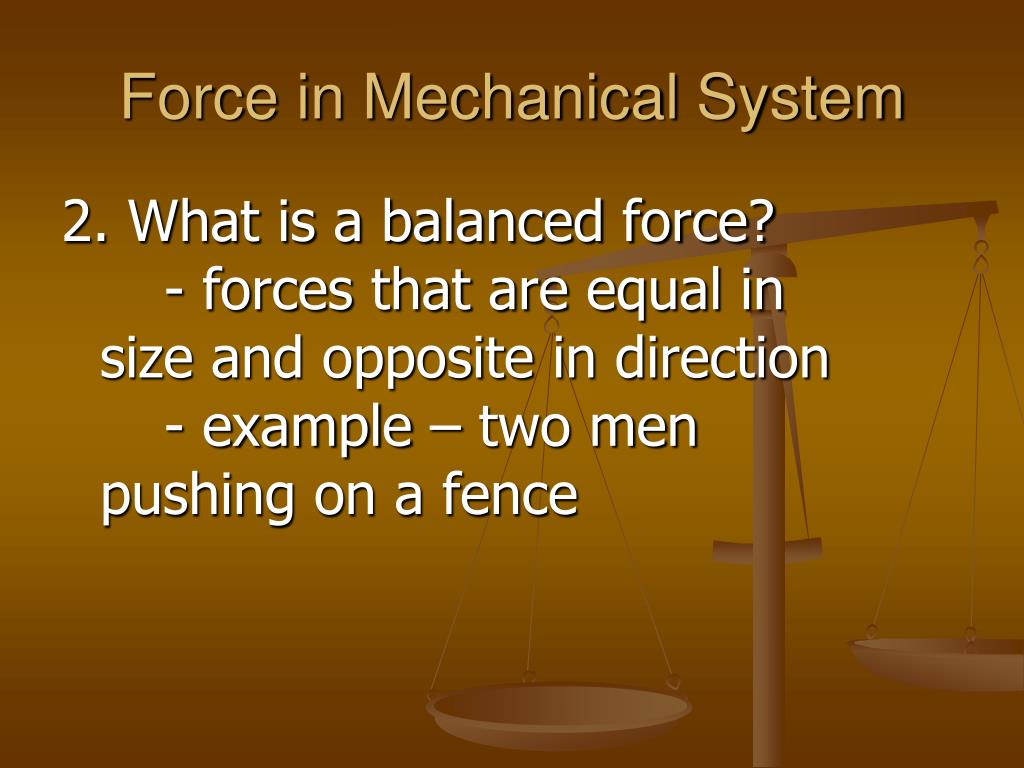 Force in Mechanical System

2. What is a balanced force?

- forces that are equal in size and opposite in direction

- example – two men pushing on a fence